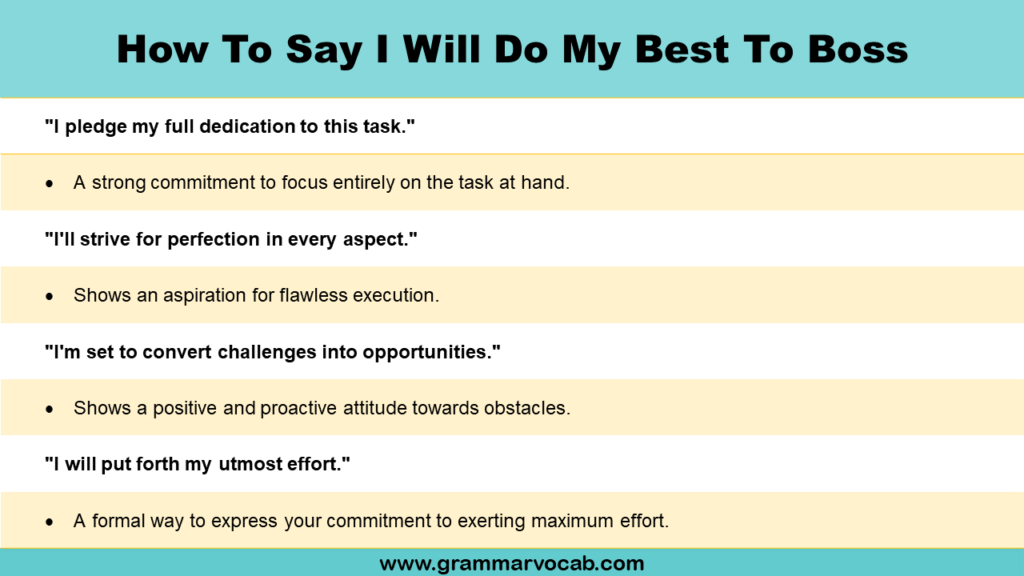 How To Say I Will Do My Best To Boss

"I pledge my full dedication to this task."

• A strong commitment to focus entirely on the task at hand.

"I'll strive for perfection in every aspect."

• Shows an aspiration for flawless execution.

"I'm set to convert challenges into opportunities."

• Shows a positive and proactive attitude towards obstacles.

"I will put forth my utmost effort."

• A formal way to express your commitment to exerting maximum effort.

www.grammarvocab.com